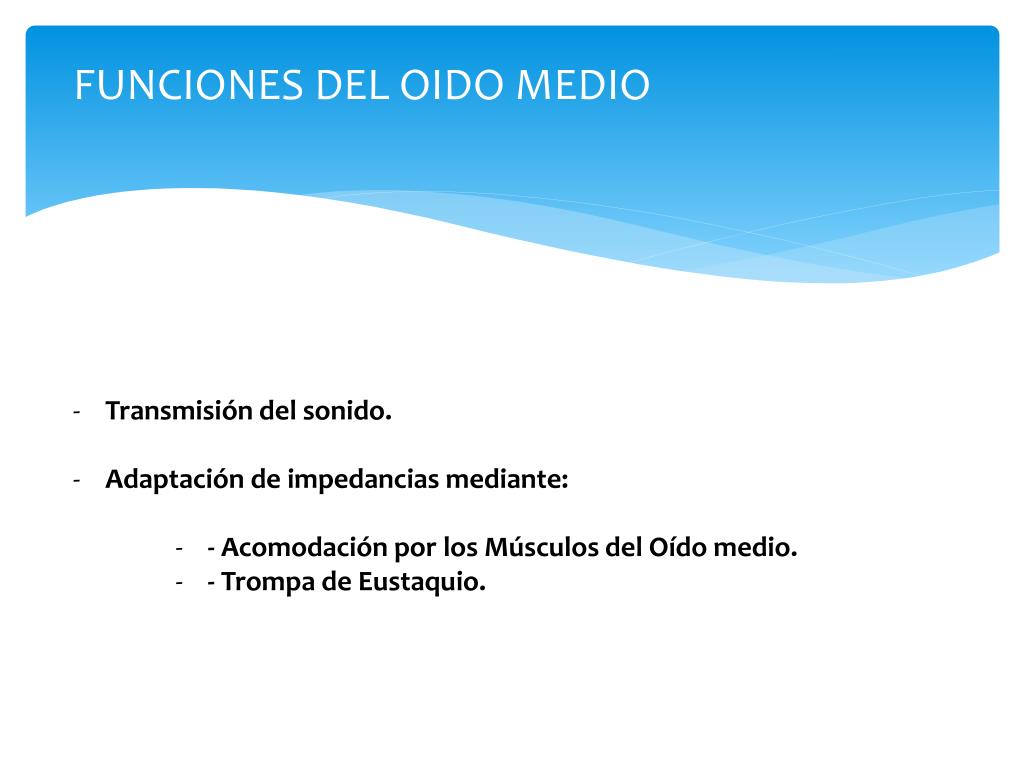 FUNCIONES DEL OIDO MEDIO

- Transmisión del sonido.

- Adaptación de impedancias mediante:

- - Acomodación por los Músculos del Oído medio.
- - Trompa de Eustaquio.